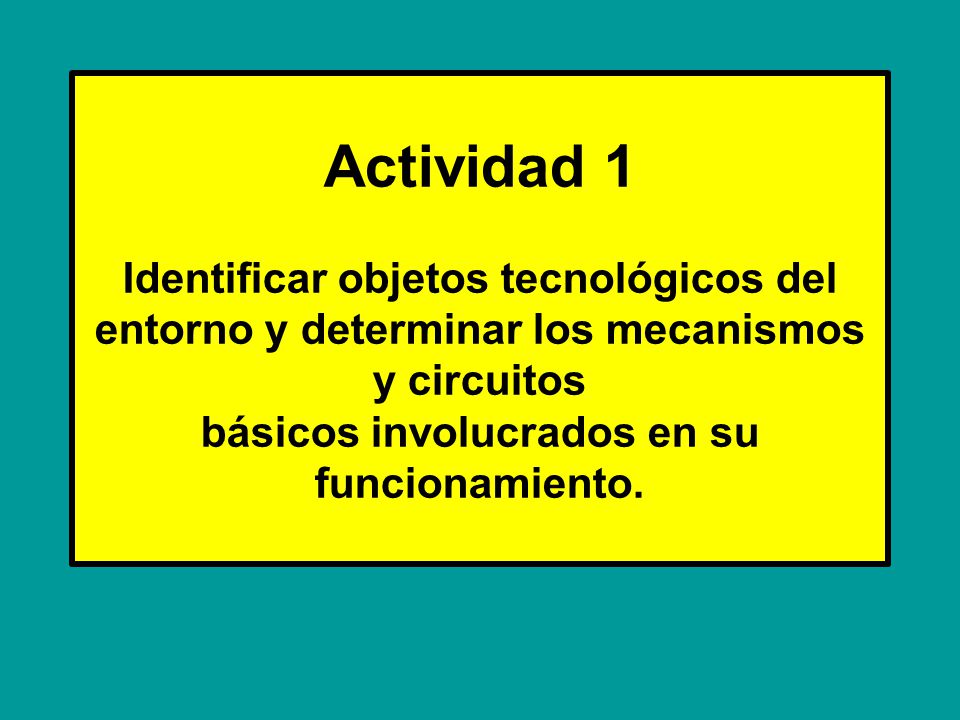 Actividad 1

Identificar objetos tecnológicos del entorno y determinar los mecanismos y circuitos básicos involucrados en su funcionamiento.